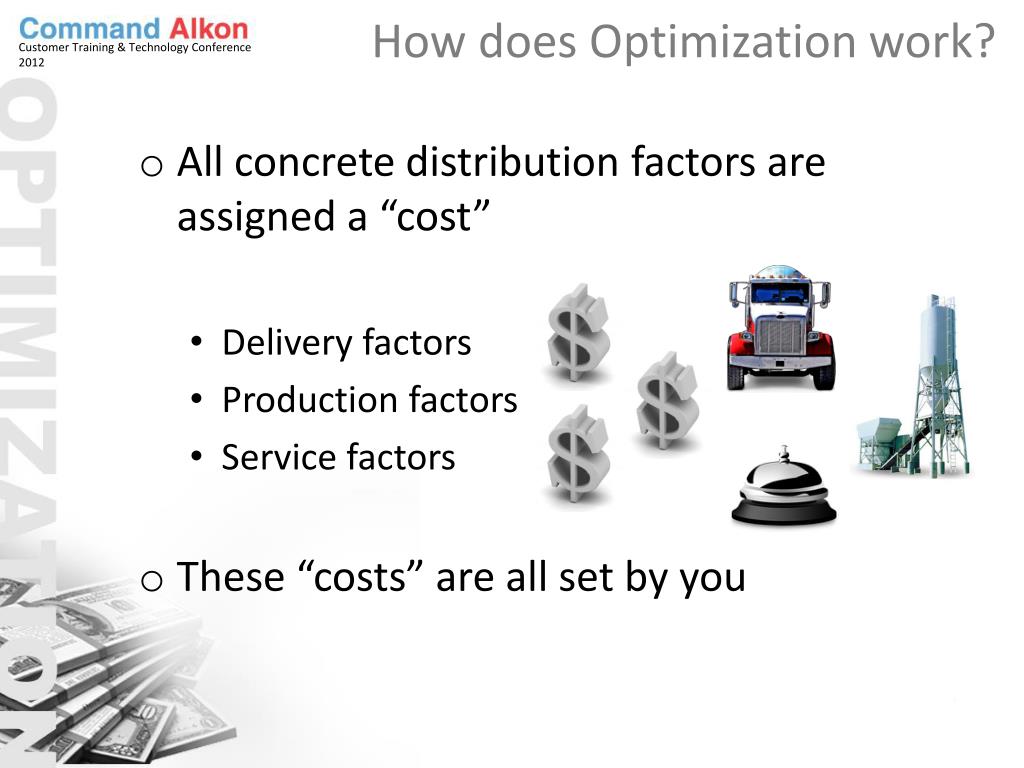 Command Alkon
Customer Training & Technology Conference 2012

How does Optimization work?

OPTIMIZATION

o All concrete distribution factors are assigned a “cost”

• Delivery factors
• Production factors
• Service factors

o These “costs” are all set by you